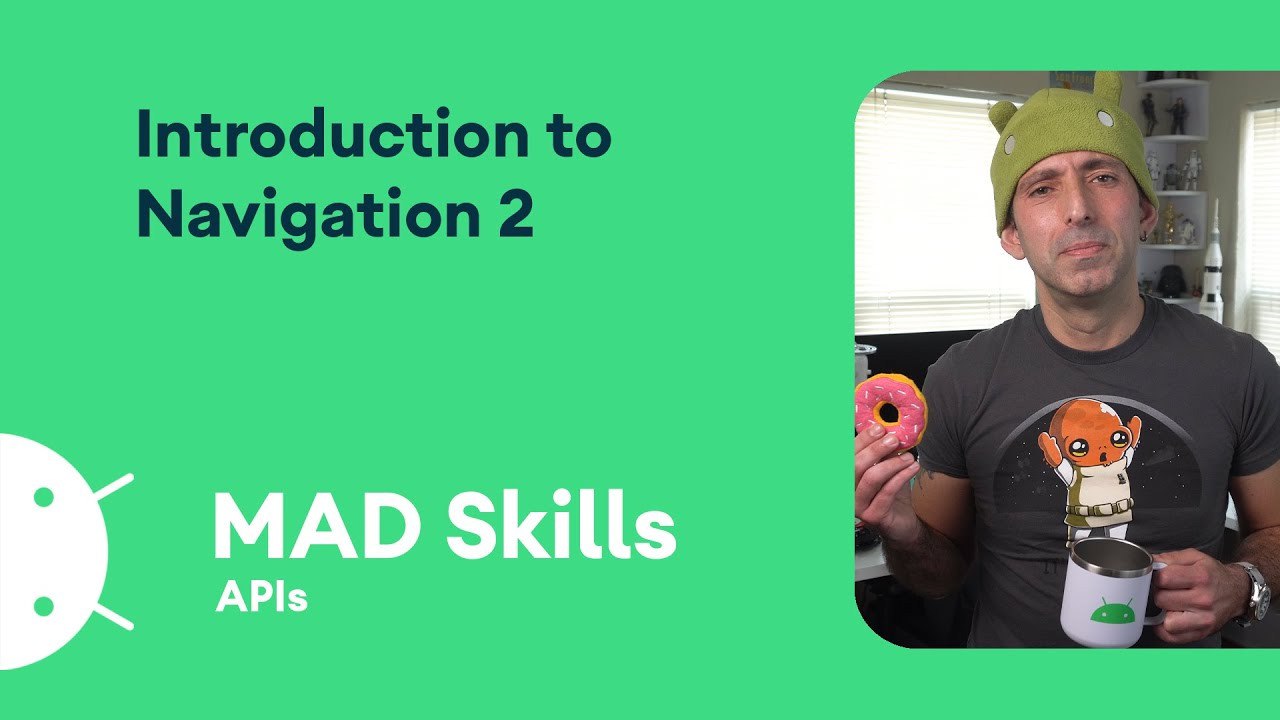 Introduction to Navigation 2

MAD Skills
APIs